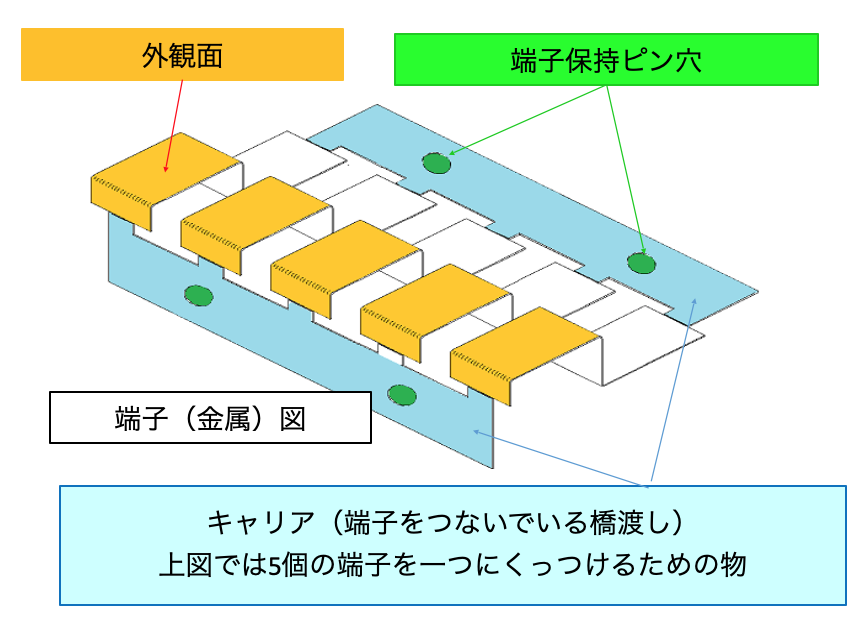 外観面

端子保持ピン穴

端子（金属）図

キャリア（端子をつないでいる橋渡し）
上図では5個の端子を一つにくっつけるための物